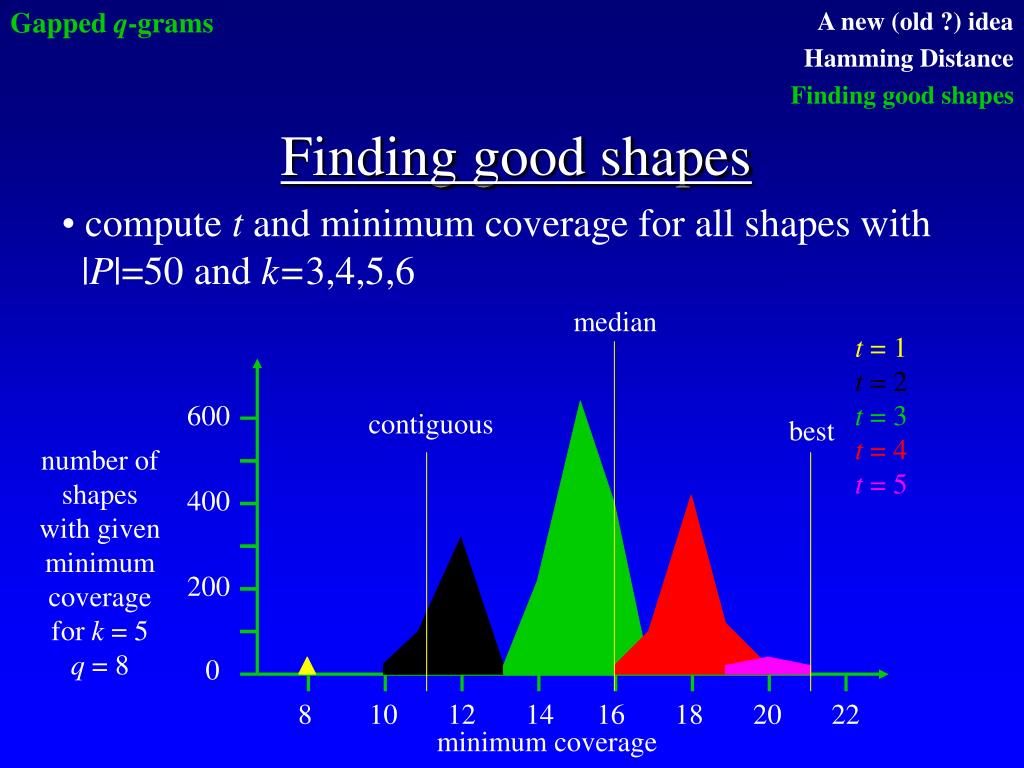 Gapped $q$-grams

A new (old ?) idea
Hamming Distance
Finding good shapes

Finding good shapes

• compute $t$ and minimum coverage for all shapes with $|P|=50$ and $k=3,4,5,6$

median

$t = 1$
$t = 2$
$t = 3$
$t = 4$
$t = 5$

contiguous

best

number of shapes with given minimum coverage for $k = 5$ $q = 8$

600
400
200
0

8 10 12 14 16 18 20 22
minimum coverage